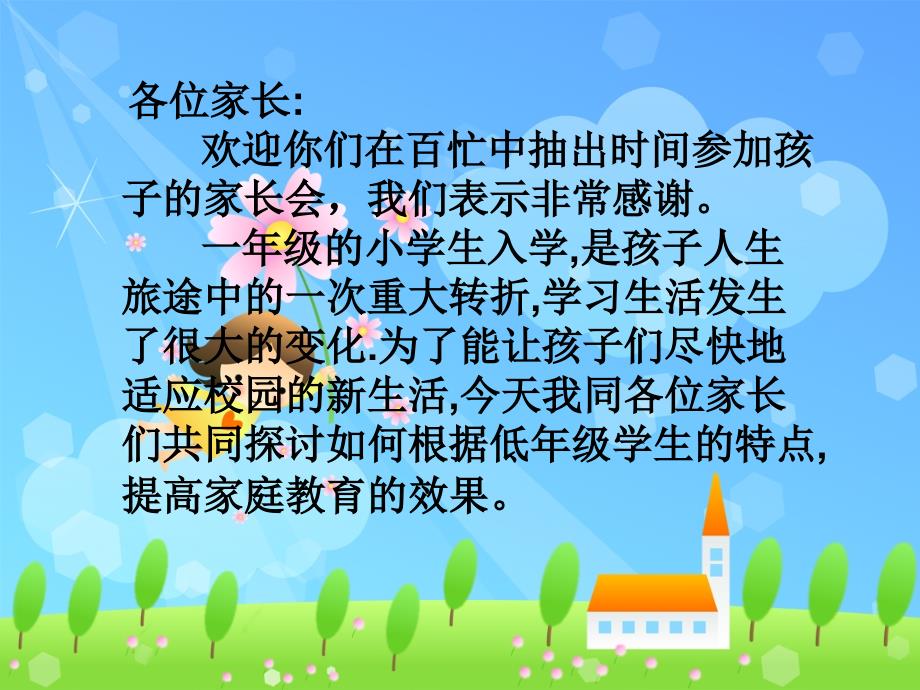 各位家长:

欢迎你们在百忙中抽出时间参加孩子的家长会，我们表示非常感谢。

一年级的小学生入学,是孩子人生旅途中的一次重大转折,学习生活发生了很大的变化.为了能让孩子们尽快地适应校园的新生活,今天我同各位家长们共同探讨如何根据低年级学生的特点,提高家庭教育的效果。